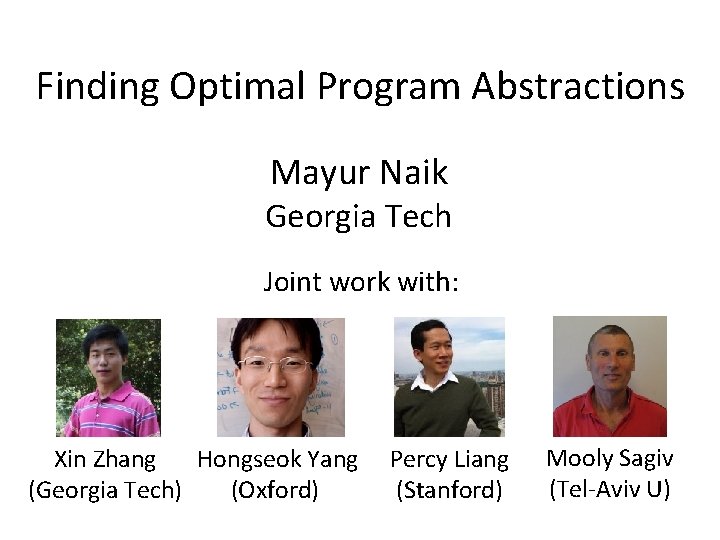 Finding Optimal Program Abstractions

Mayur Naik
Georgia Tech

Joint work with:

Xin Zhang
(Georgia Tech)

Hongseok Yang
(Oxford)

Percy Liang
(Stanford)

Mooly Sagiv
(Tel-Aviv U)